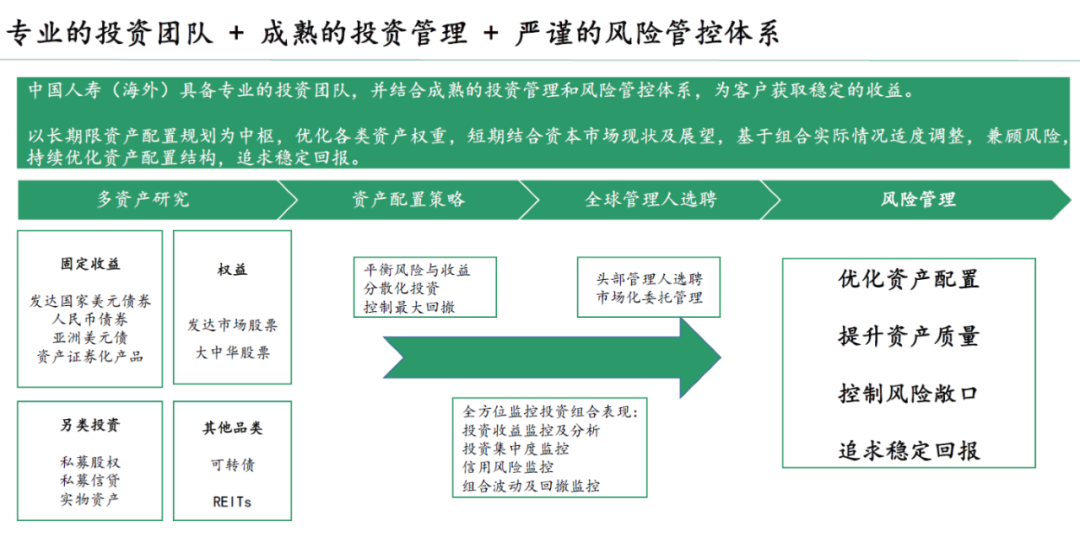 专业的投资团队 + 成熟的投资管理 + 严谨的风险管控体系

中国人寿（海外）具备专业的投资团队，并结合成熟的投资管理和风险管控体系，为客户获取稳定的收益。

以长期限资产配置规划为中枢，优化各类资产权重，短期结合资本市场现状及展望，基于组合实际情况适度调整，兼顾风险，持续优化资产配置结构，追求稳定回报。

多资产研究

资产配置策略

全球管理人选聘

风险管理

固定收益

发达国家美元债券
人民币债券
亚洲美元债
资产证券化产品

权益

发达市场股票
大中华股票

另类投资

私募股权
私募信贷
实物资产

其他品类

可转债

REITs

平衡风险与收益
分散化投资
控制最大回撤

头部管理人选聘
市场化委托管理

全方位监控投资组合表现：
投资收益监控及分析
投资集中度监控
信用风险监控
组合波动及回撤监控

优化资产配置

提升资产质量

控制风险敞口

追求稳定回报